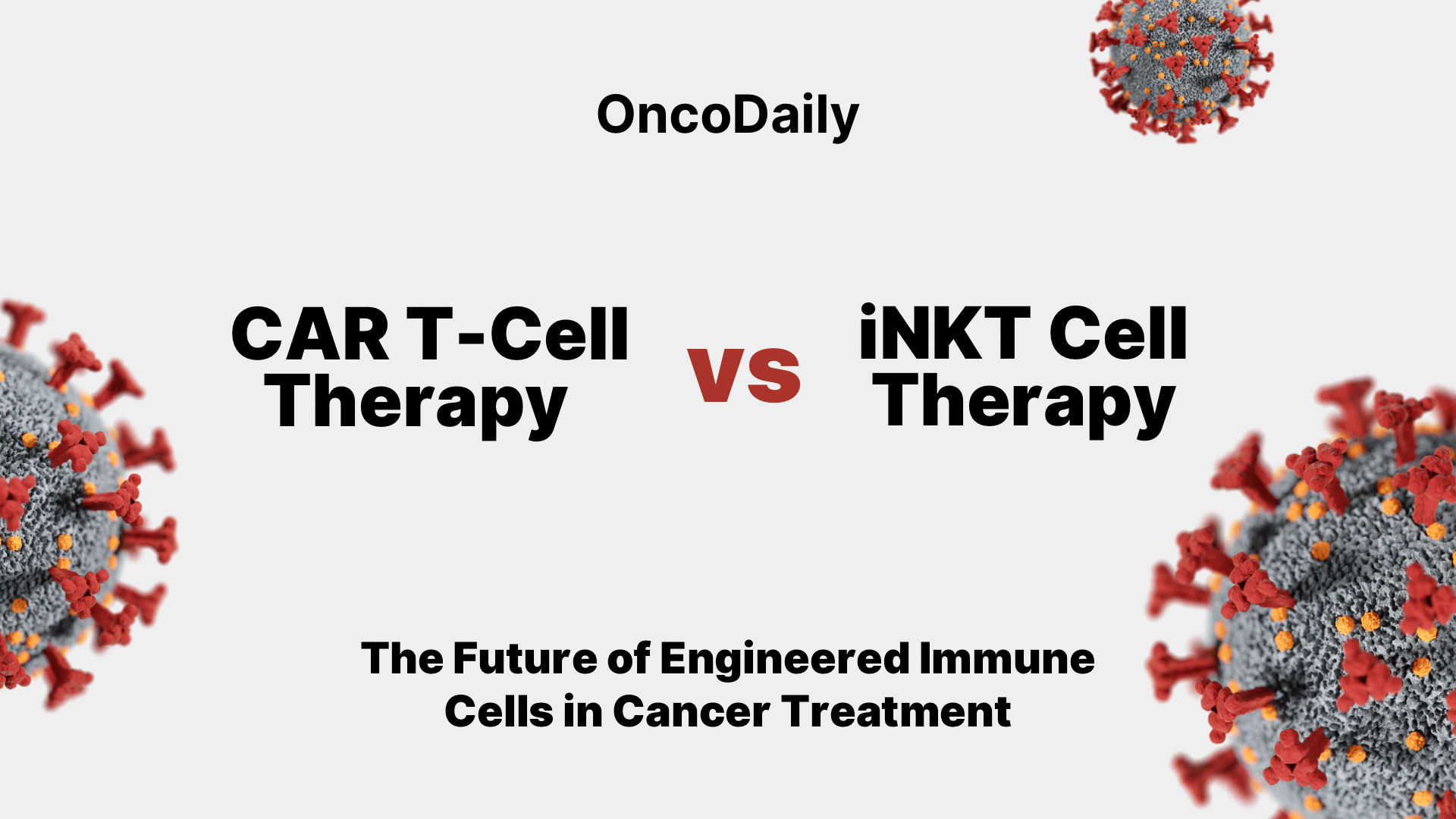 OncoDaily

CAR T-Cell Therapy

vs

iNKT Cell Therapy

The Future of Engineered Immune Cells in Cancer Treatment